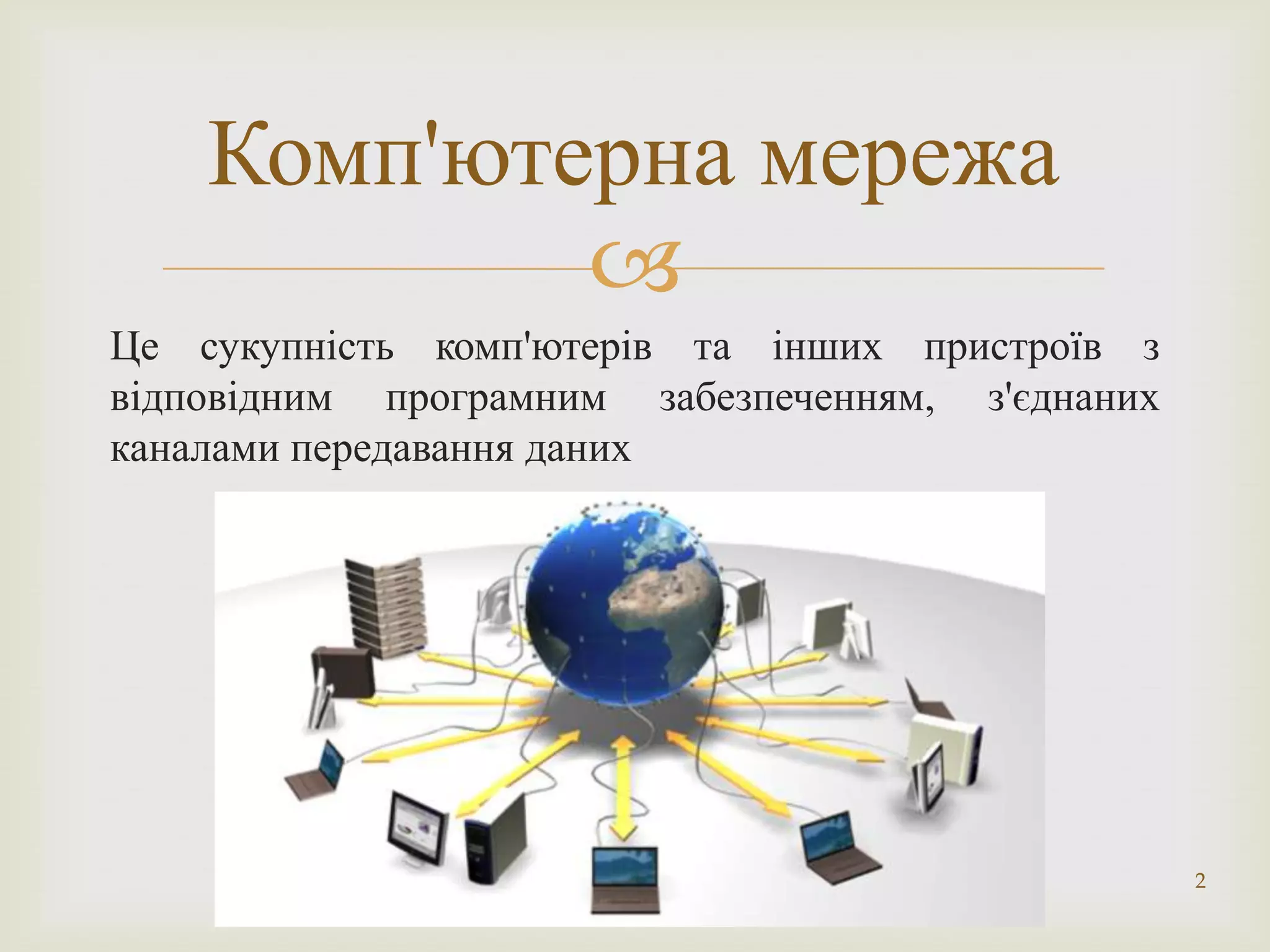 Комп'ютерна мережа

Це сукупність комп'ютерів та інших пристроїв з відповідним програмним забезпеченням, з'єднаних каналами передавання даних

2